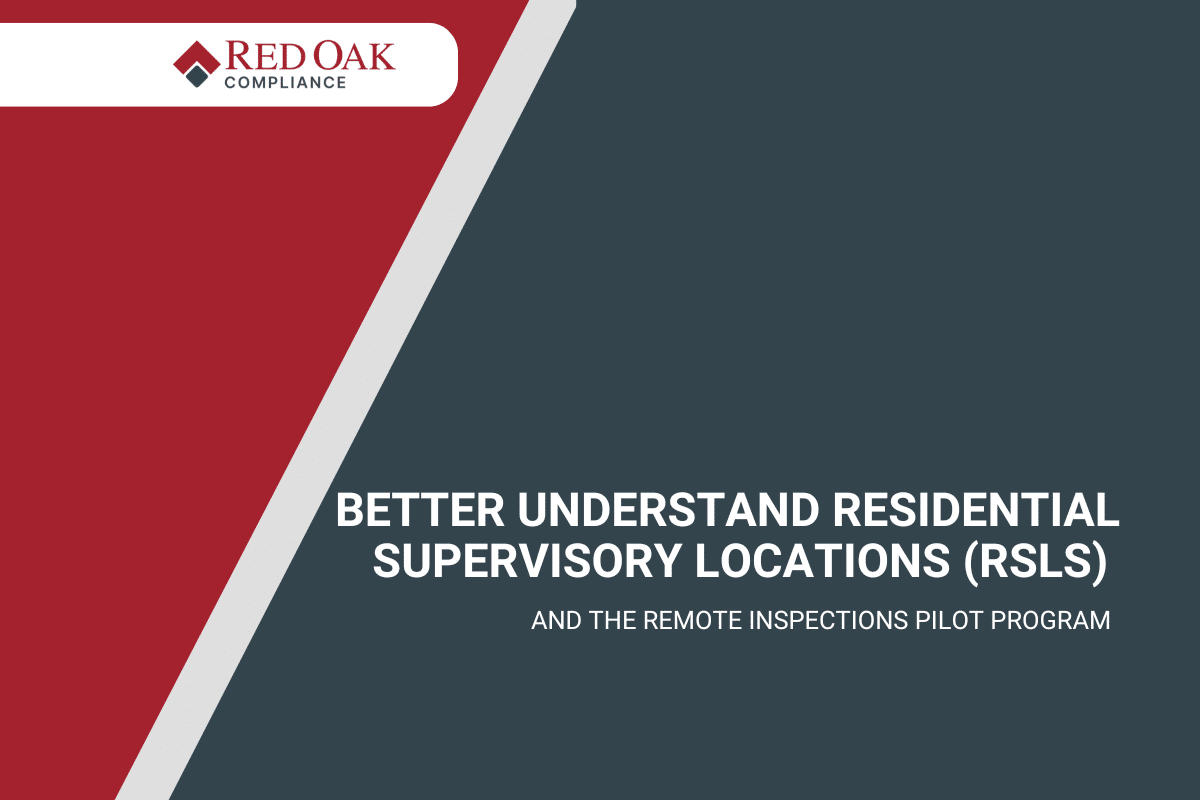 RED OAK
COMPLIANCE

BETTER UNDERSTAND RESIDENTIAL SUPERVISORY LOCATIONS (RSLS)

AND THE REMOTE INSPECTIONS PILOT PROGRAM